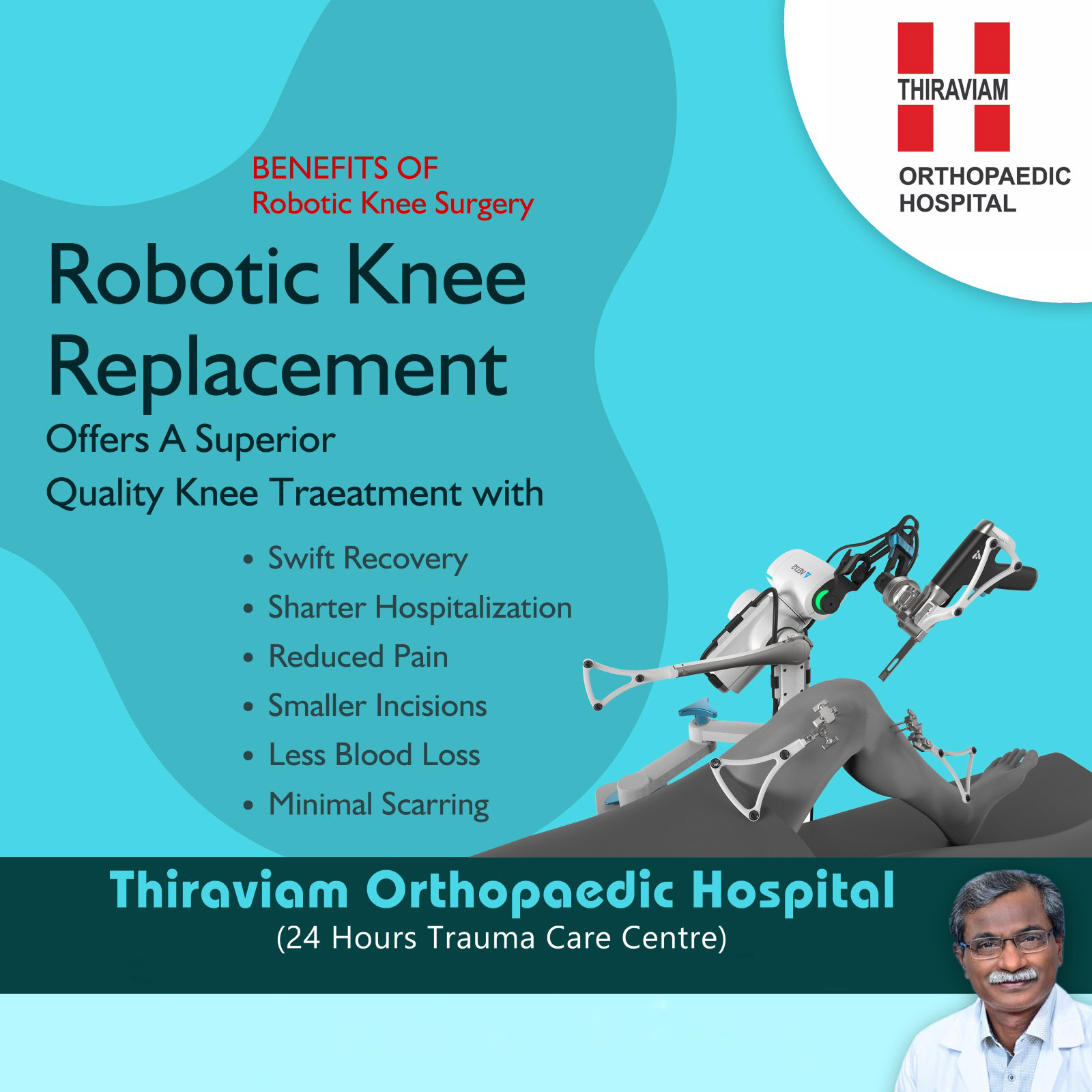 THIRAVIAM
ORTHOPAEDIC HOSPITAL

BENEFITS OF
Robotic Knee Surgery

Robotic Knee Replacement

Offers A Superior Quality Knee Traeatment with

• Swift Recovery
• Sharter Hospitalization
• Reduced Pain
• Smaller Incisions
• Less Blood Loss
• Minimal Scarring

Thiraviam Orthopaedic Hospital
(24 Hours Trauma Care Centre)